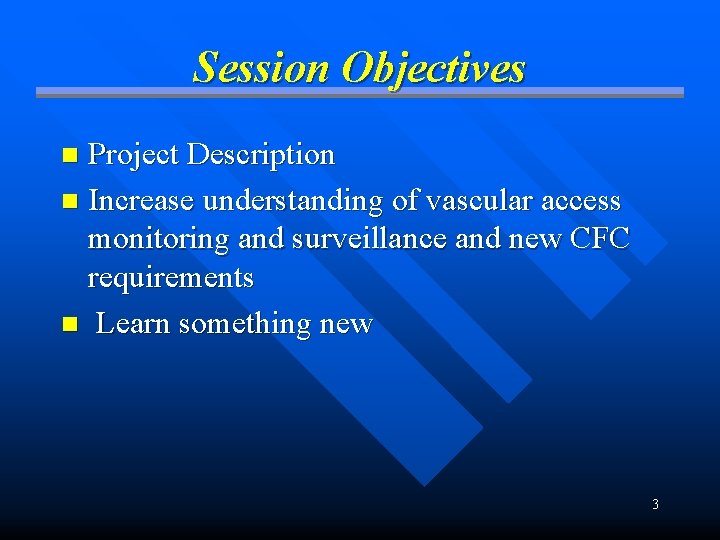 Session Objectives

- Project Description
- Increase understanding of vascular access monitoring and surveillance and new CFC requirements
- Learn something new

3